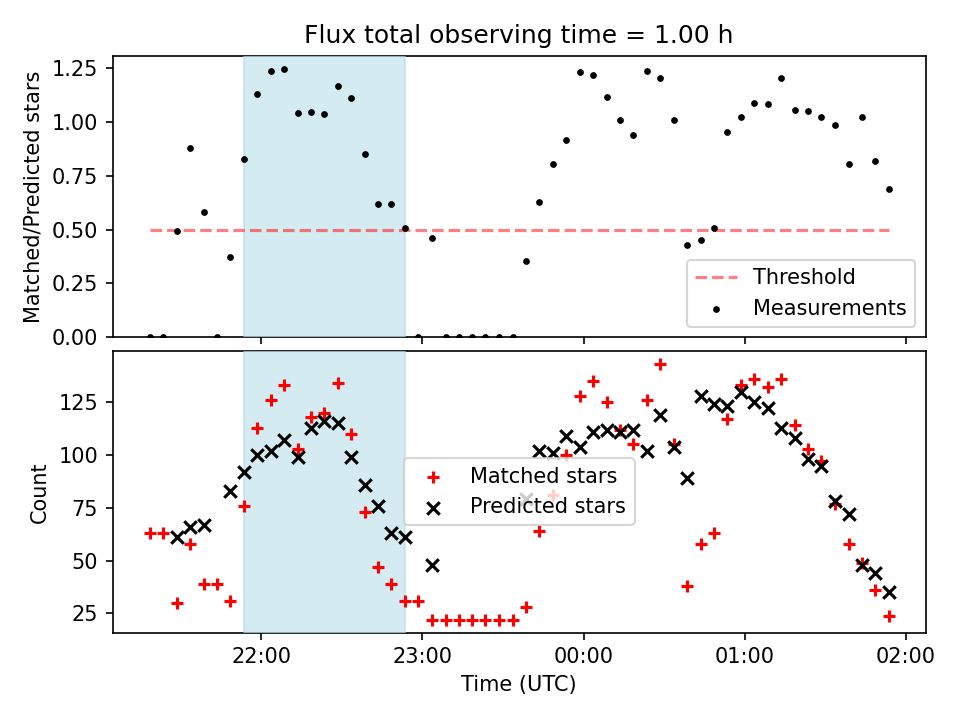 Flux total observing time = 1.00 h

Matched/Predicted stars

1.25
1.00
0.75
0.50
0.25
0.00

Threshold
Measurements

Count

125
100
75
50
25

Matched stars
Predicted stars

22:00
23:00
00:00
01:00
02:00

Time (UTC)